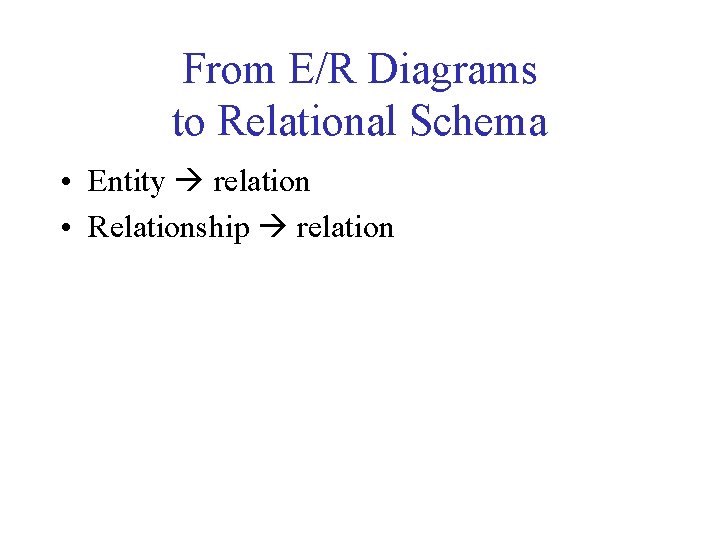 From E/R Diagrams to Relational Schema

• Entity → relation
• Relationship → relation